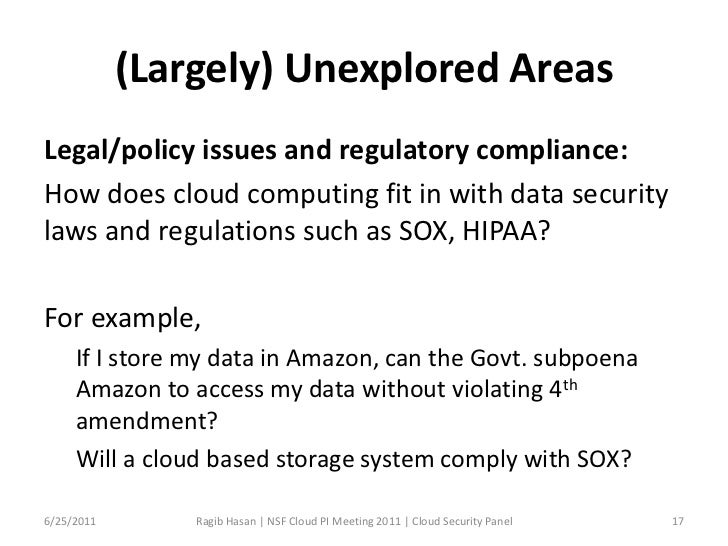 (Largely) Unexplored Areas

Legal/policy issues and regulatory compliance:

How does cloud computing fit in with data security laws and regulations such as SOX, HIPAA?

For example,

If I store my data in Amazon, can the Govt. subpoena Amazon to access my data without violating 4$^{th}$ amendment?

Will a cloud based storage system comply with SOX?

6/25/2011 Ragib Hasan | NSF Cloud PI Meeting 2011 | Cloud Security Panel 17